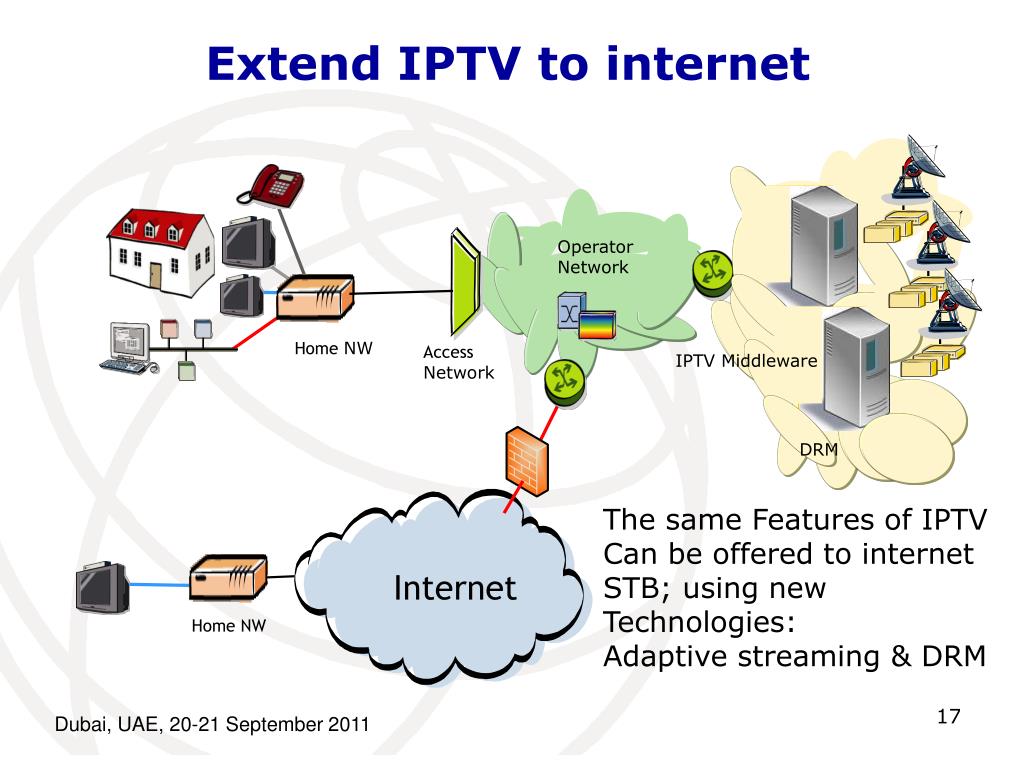 Extend IPTV to internet

Operator Network

Home NW

Access Network

IPTV Middleware

DRM

Internet

Home NW

The same Features of IPTV Can be offered to internet STB; using new Technologies:
Adaptive streaming & DRM

Dubai, UAE, 20-21 September 2011

17